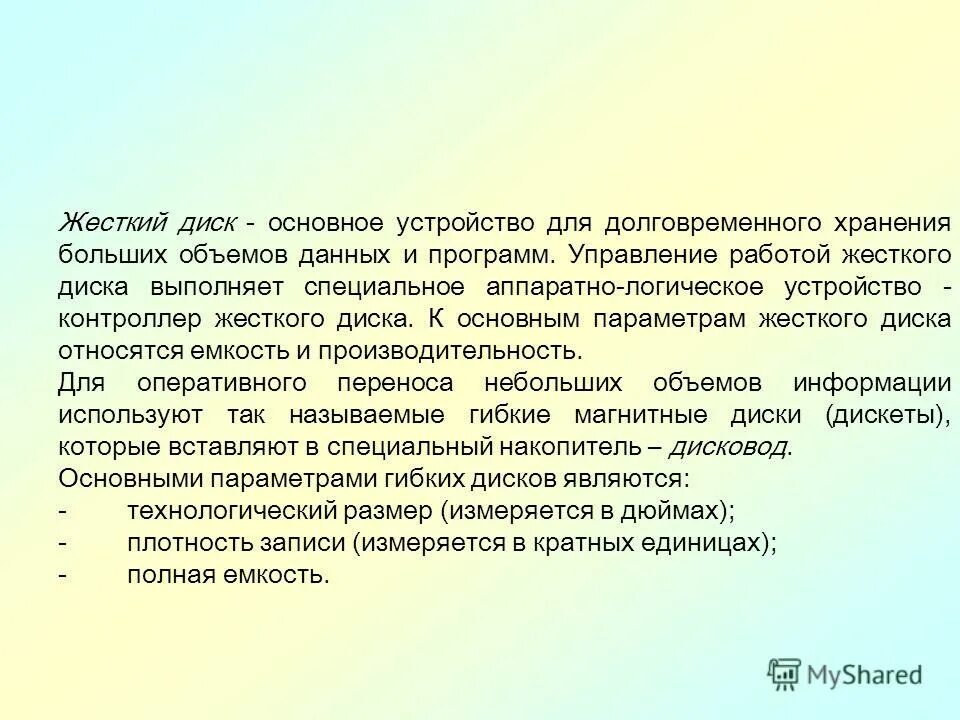 Жесткий диск - основное устройство для долговременного хранения больших объемов данных и программ. Управление работой жесткого диска выполняет специальное аппаратно-логическое устройство - контроллер жесткого диска. К основным параметрам жесткого диска относятся емкость и производительность.

Для оперативного переноса небольших объемов информации используют так называемые гибкие магнитные диски (дискеты), которые вставляют в специальный накопитель – дисковод.

Основными параметрами гибких дисков являются:

- технологический размер (измеряется в дюймах);
- плотность записи (измеряется в кратных единицах);
- полная емкость.

MyShared